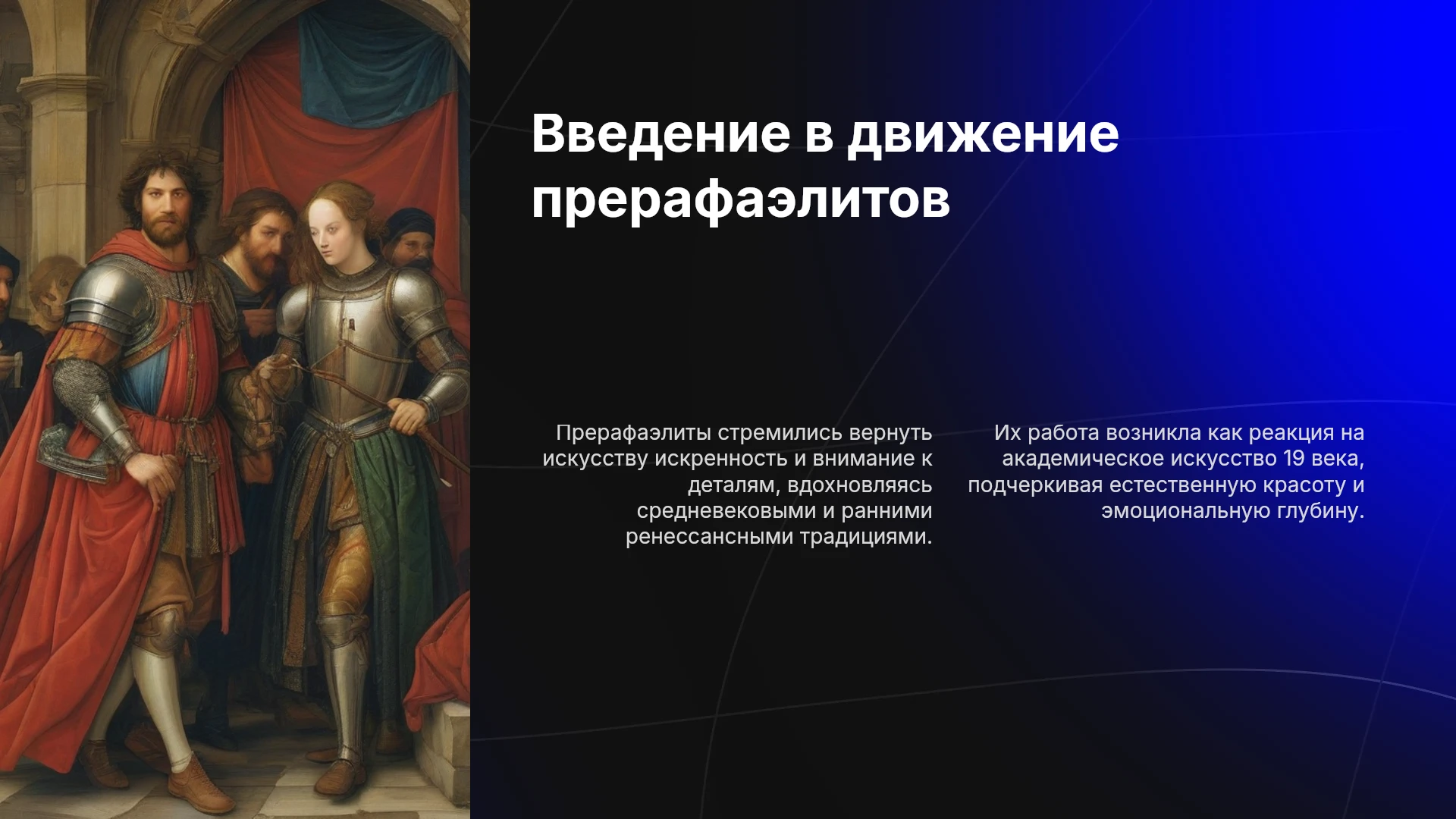 Введение в движение прерафаэлитов

Прерафаэлиты стремились вернуть искусству искренность и внимание к деталям, вдохновляясь средневековыми и ранними ренессансными традициями.

Их работа возникла как реакция на академическое искусство 19 века, подчеркивая естественную красоту и эмоциональную глубину.